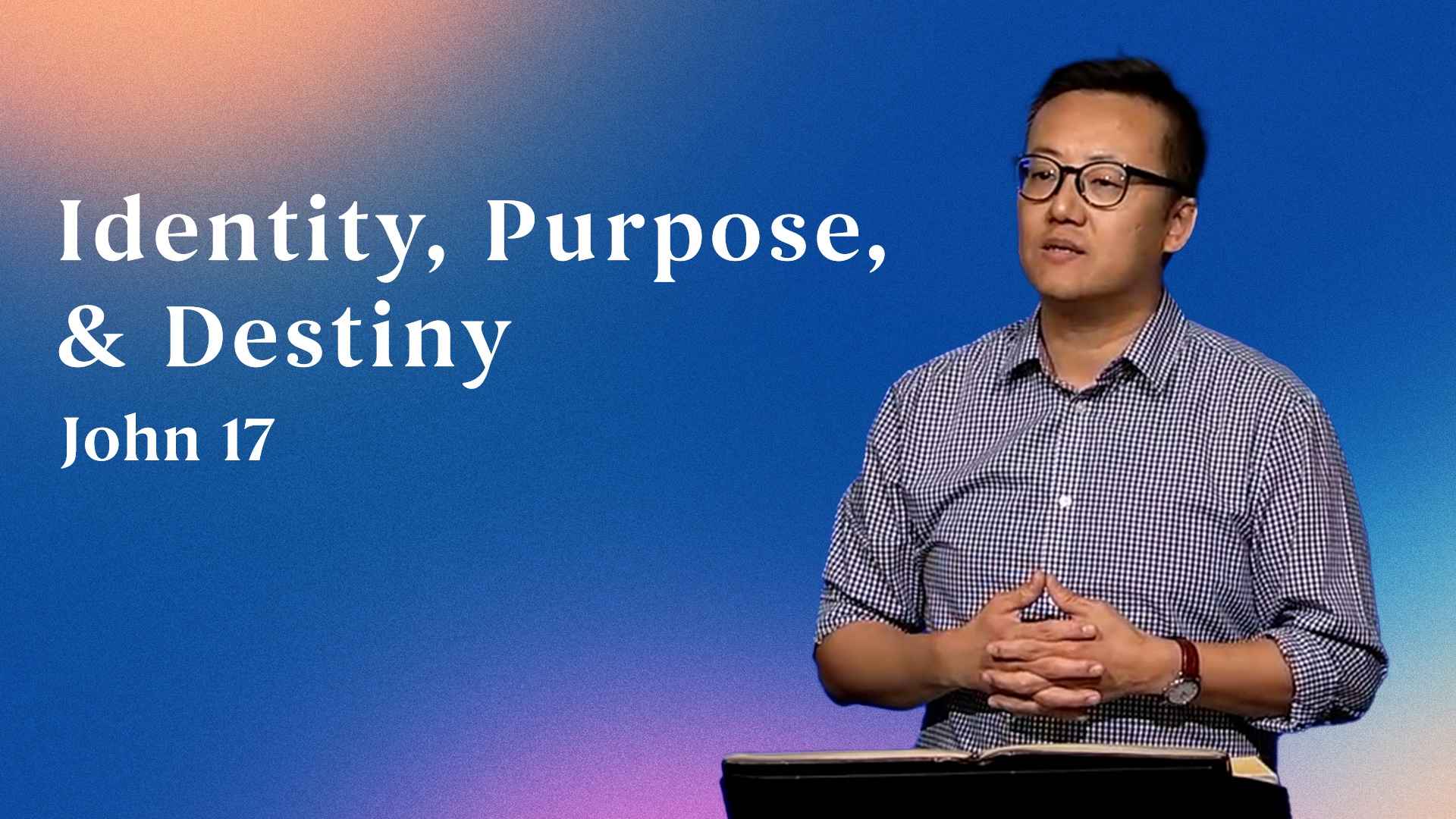 Identity, Purpose, & Destiny

John 17